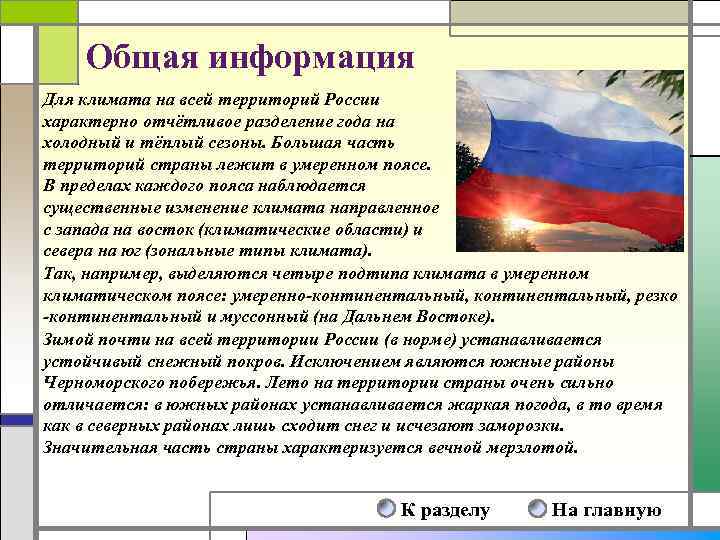 Общая информация

Для климата на всей территорий России характерно отчётливое разделение года на холодный и тёплый сезоны. Большая часть территорий страны лежит в умеренном поясе. В пределах каждого пояса наблюдается существенные изменение климата направленное с запада на восток (климатические области) и севера на юг (зональные типы климата).
Так, например, выделяются четыре подтипа климата в умеренном климатическом поясе: умеренно-континентальный, континентальный, резко -континентальный и муссонный (на Дальнем Востоке).
Зимой почти на всей территории России (в норме) устанавливается устойчивый снежный покров. Исключением являются южные районы Черноморского побережья. Лето на территории страны очень сильно отличается: в южных районах устанавливается жаркая погода, в то время как в северных районах лишь сходит снег и исчезают заморозки.
Значительная часть страны характеризуется вечной мерзлотой.

К разделу

На главную